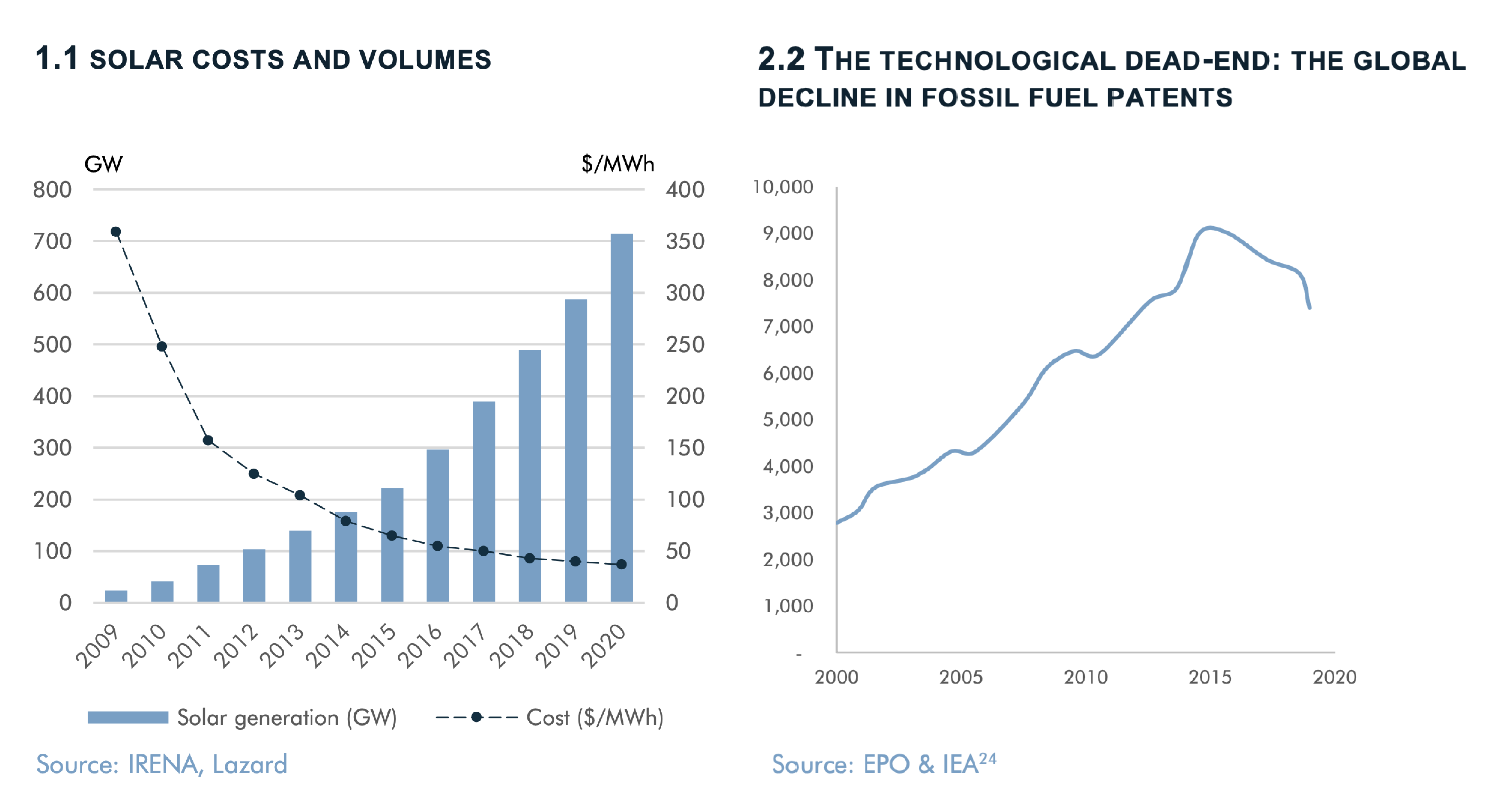 1.1 SOLAR COSTS AND VOLUMES

GW

$/MWh

800
700
600
500
400
300
200
100
0

400
350
300
250
200
150
100
50
0

2009 2010 2011 2012 2013 2014 2015 2016 2017 2018 2019 2020

Solar generation (GW)   Cost ($/MWh)

Source: IRENA, Lazard

2.2 THE TECHNOLOGICAL DEAD-END: THE GLOBAL DECLINE IN FOSSIL FUEL PATENTS

10,000
9,000
8,000
7,000
6,000
5,000
4,000
3,000
2,000
1,000
-

2000 2005 2010 2015 2020

Source: EPO & IEA$^{24}$